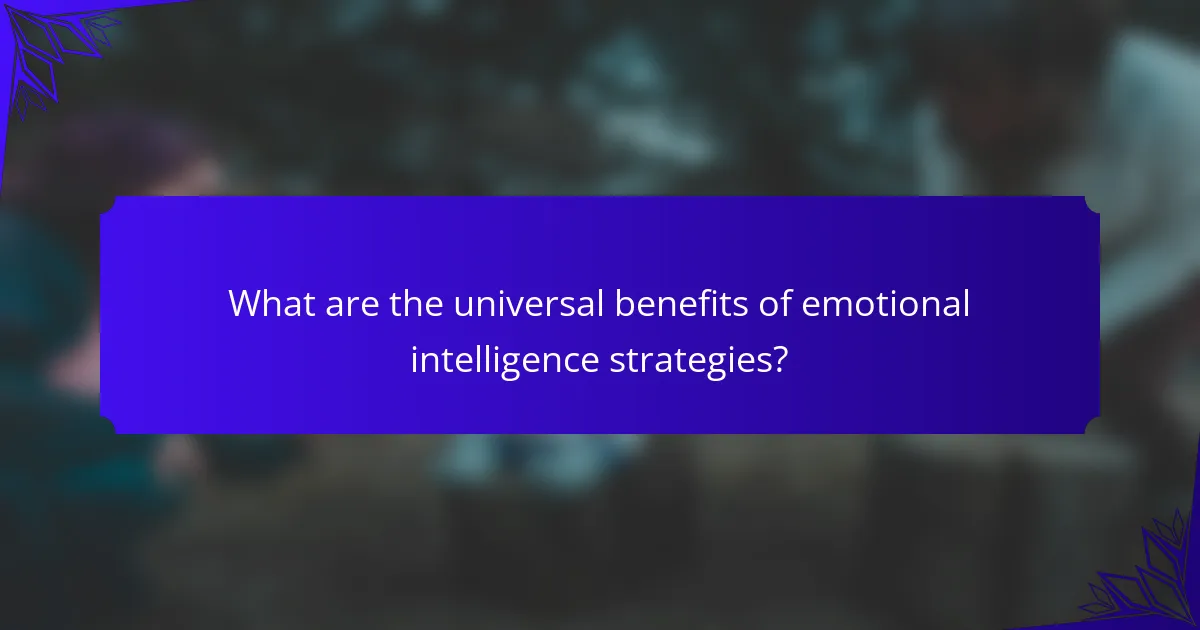 What are the universal benefits of emotional intelligence strategies?